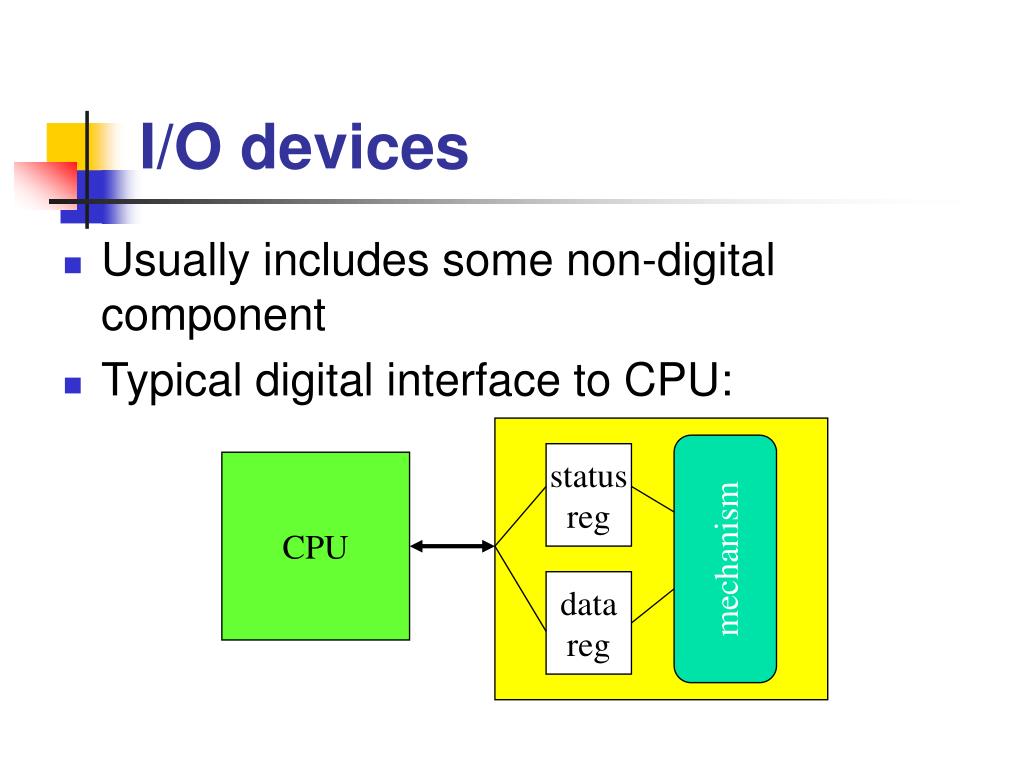 I/O devices

Usually includes some non-digital component

Typical digital interface to CPU:

CPU

status reg

data reg

mechanism